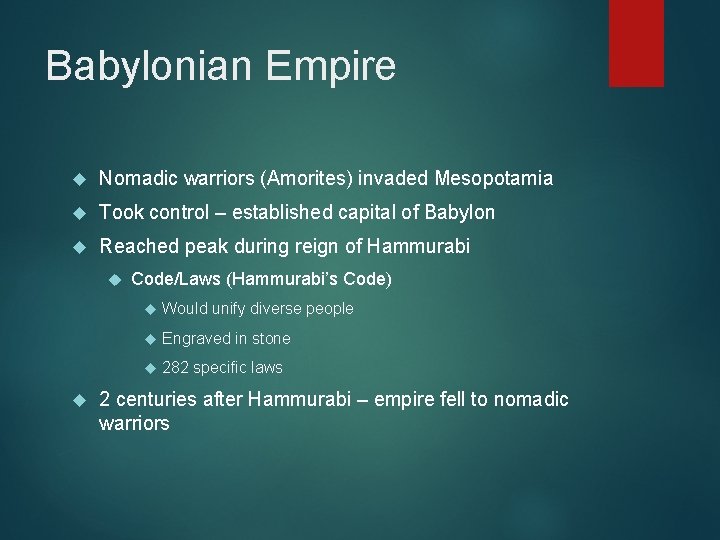 Babylonian Empire

Nomadic warriors (Amorites) invaded Mesopotamia

Took control – established capital of Babylon

Reached peak during reign of Hammurabi

Code/Laws (Hammurabi's Code)

Would unify diverse people

Engraved in stone

282 specific laws

2 centuries after Hammurabi – empire fell to nomadic warriors